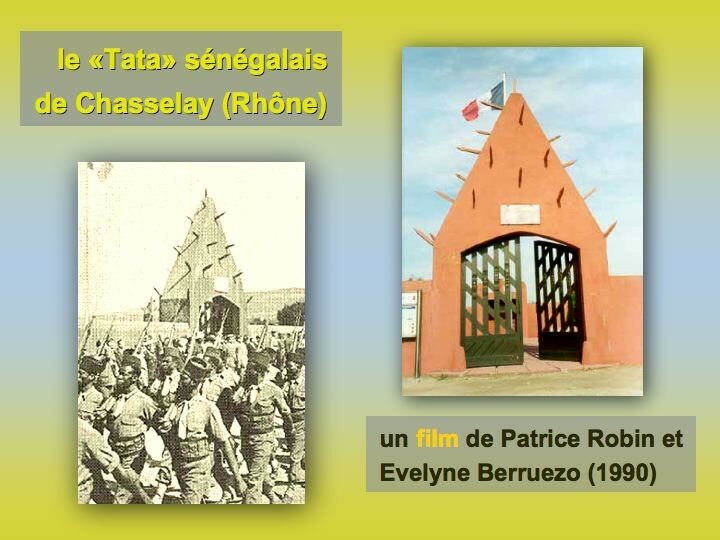 le «Tata» sénégalais de Chasselay (Rhône)

un film de Patrice Robin et Evelyne Berruezo (1990)